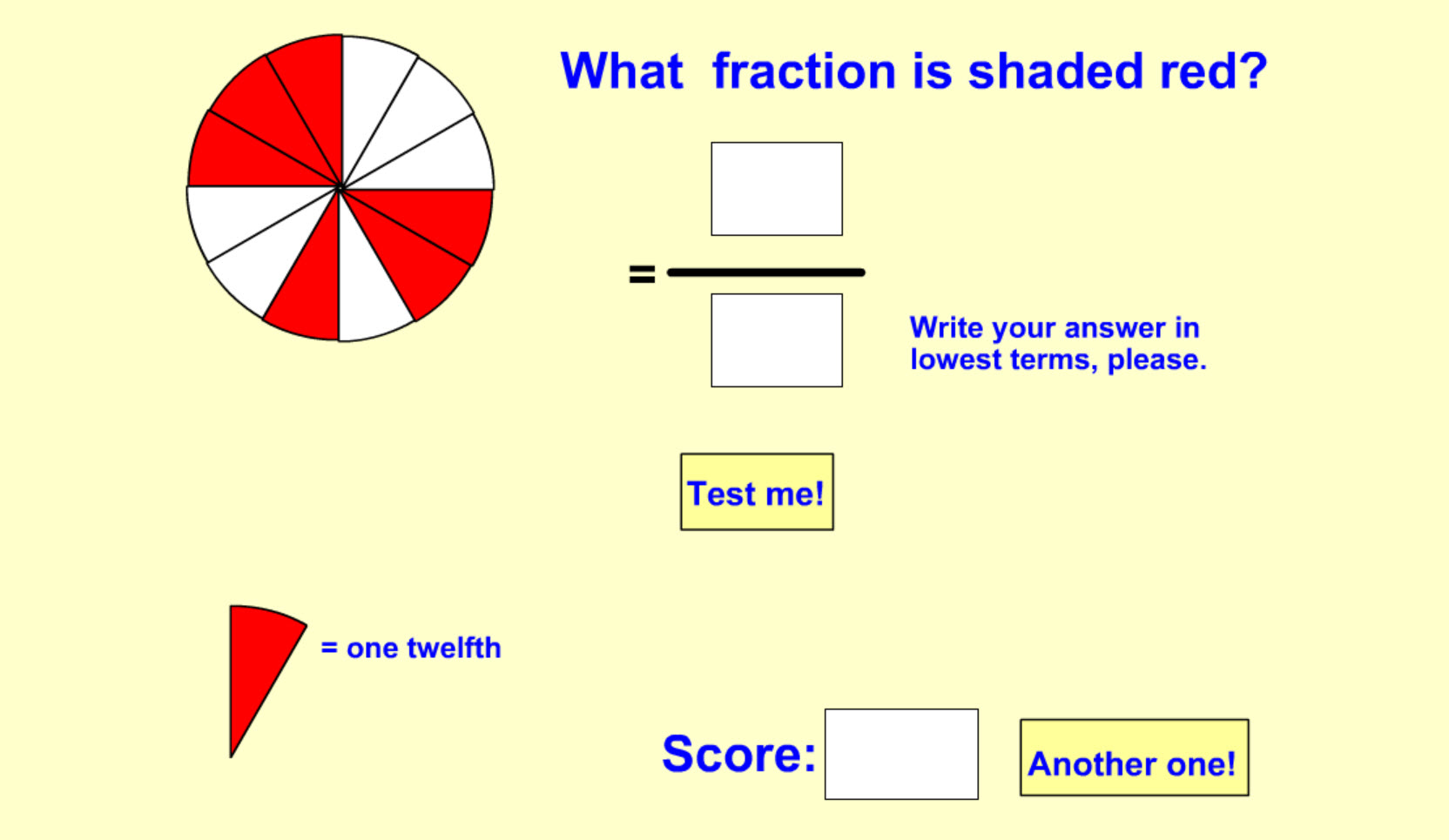 What  fraction is shaded red?

=

Write your answer in lowest terms, please.

Test me!

= one twelfth

Score:

Another one!